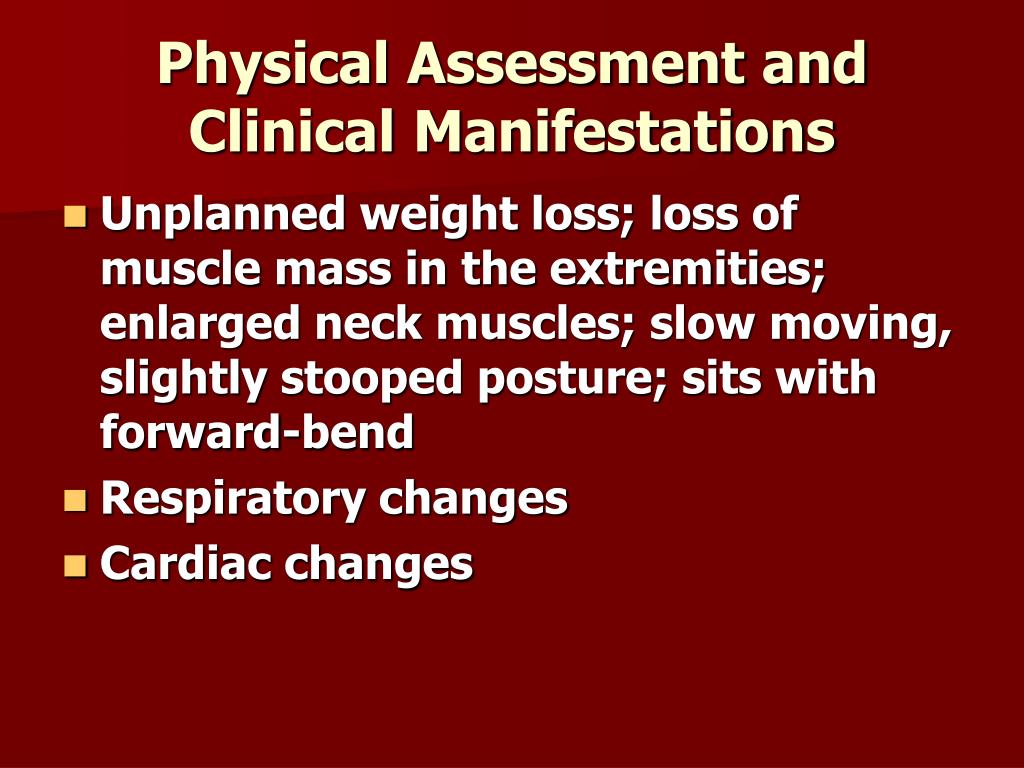 Physical Assessment and Clinical Manifestations

- Unplanned weight loss; loss of muscle mass in the extremities; enlarged neck muscles; slow moving, slightly stooped posture; sits with forward-bend
- Respiratory changes
- Cardiac changes